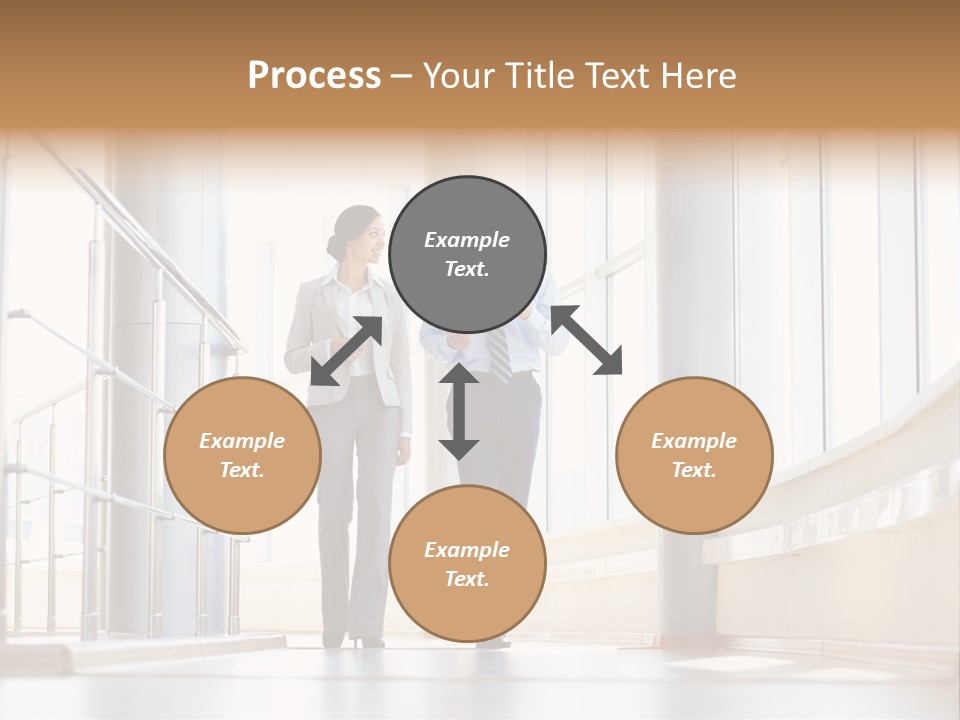 Process – Your Title Text Here

Example Text.

Example Text.

Example Text.

Example Text.